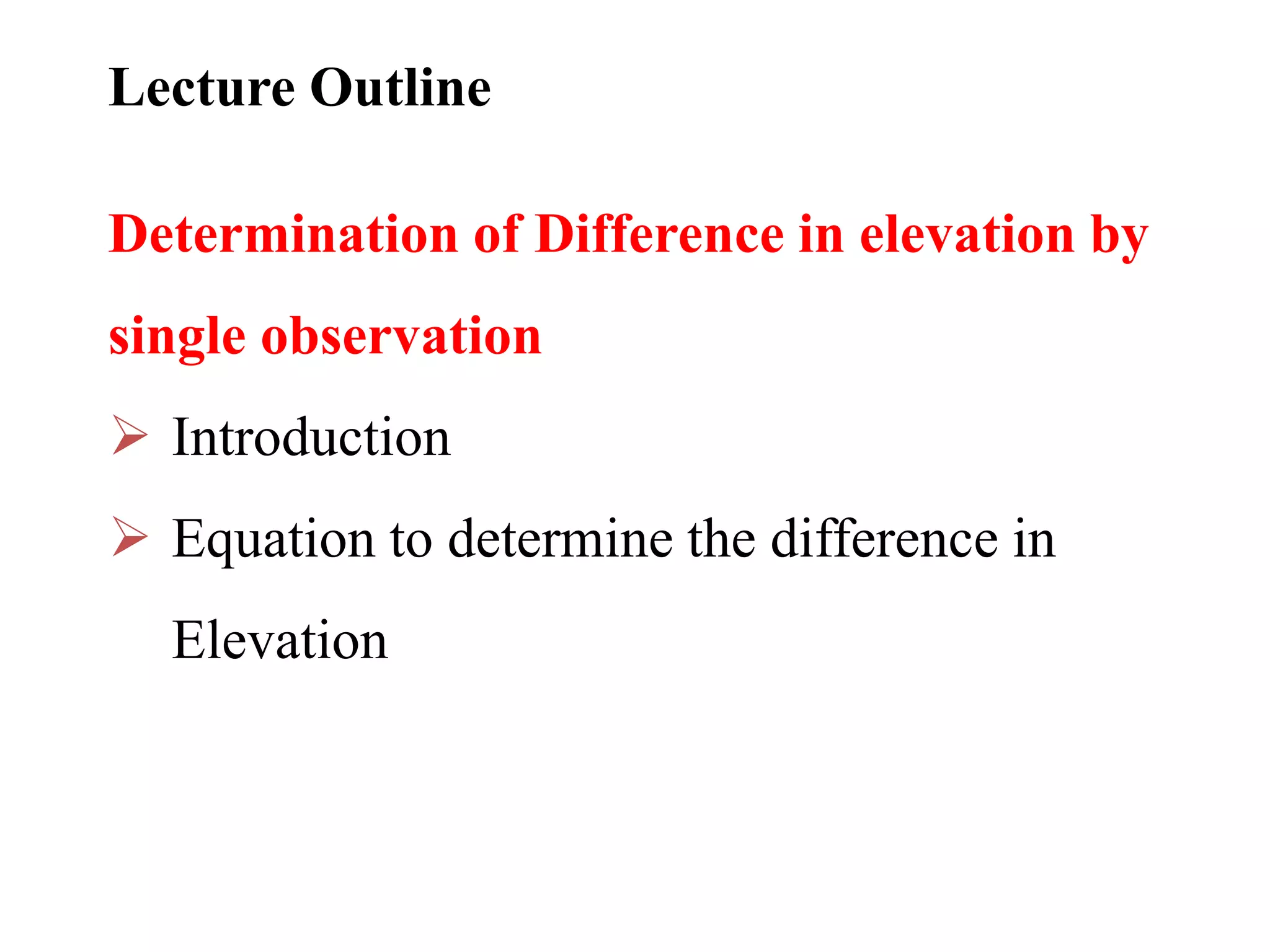 Lecture Outline

Determination of Difference in elevation by single observation

➢ Introduction

➢ Equation to determine the difference in Elevation